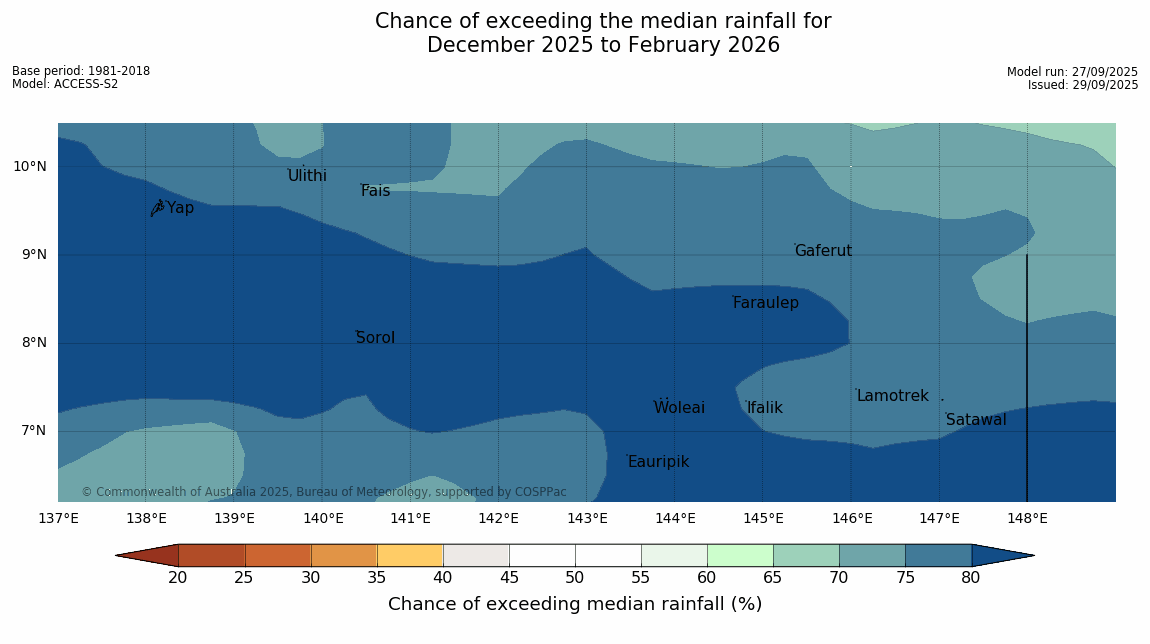 Chance of exceeding the median rainfall for
December 2025 to February 2026

Base period: 1981-2018
Model: ACCESS-S2

Model run: 27/09/2025
Issued: 29/09/2025

10°N
9°N
8°N
7°N

Ulithi
Fais
Yap
Gaferut
Faraulep
Sorol
Lamotrek
Woleai
Ifalik
Satawal
Eauripik

© Commonwealth of Australia 2025, Bureau of Meteorology, supported by COSPPac

137°E 138°E 139°E 140°E 141°E 142°E 143°E 144°E 145°E 146°E 147°E 148°E

20 25 30 35 40 45 50 55 60 65 70 75 80

Chance of exceeding median rainfall (%)